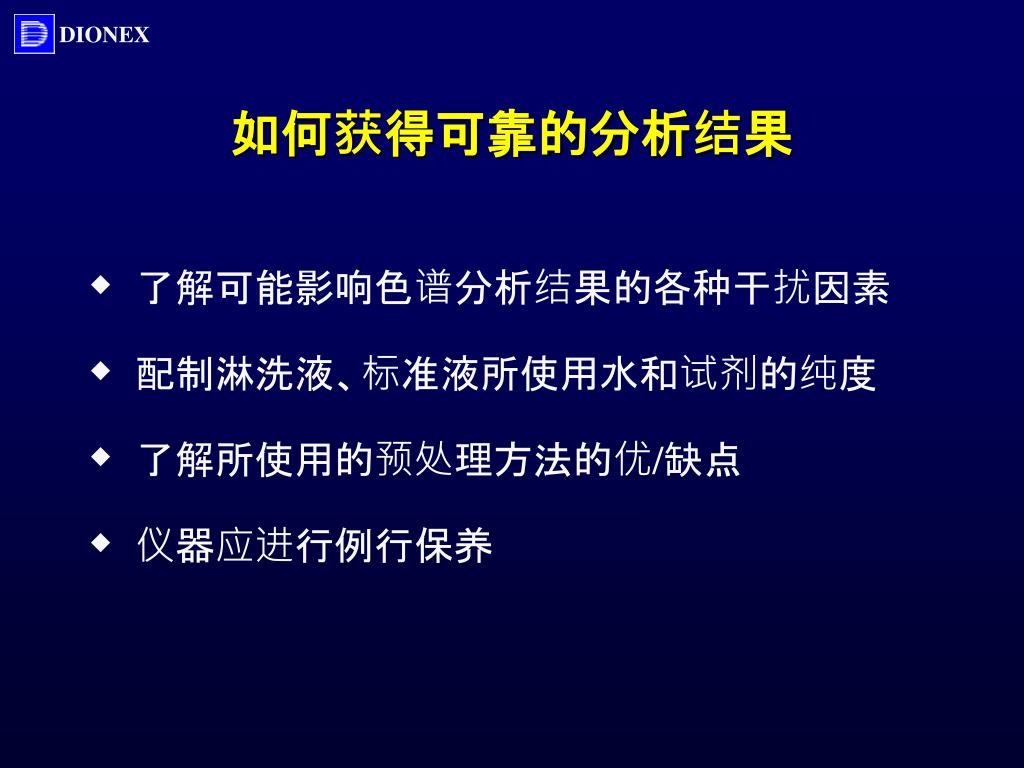 DIONEX

如何获得可靠的分析结果

◆ 了解可能影响色谱分析结果的各种干扰因素

◆ 配制淋洗液、标准液所使用水和试剂的纯度

◆ 了解所使用的预处理方法的优/缺点

◆ 仪器应进行例行保养